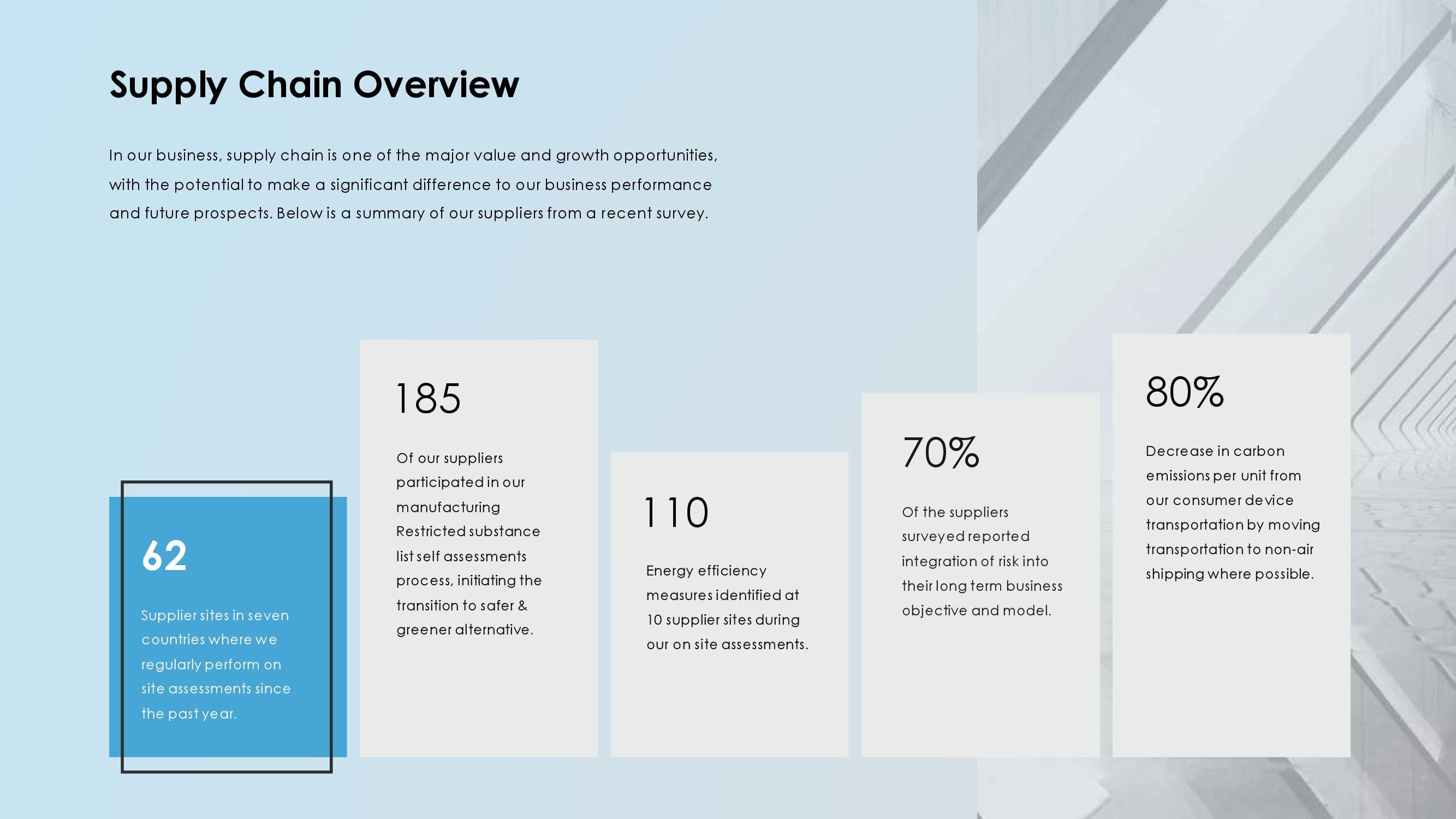 Supply Chain Overview

In our business, supply chain is one of the major value and growth opportunities, with the potential to make a significant difference to our business performance and future prospects. Below is a summary of our suppliers from a recent survey.

62

Supplier sites in seven countries where we regularly perform on site assessments since the past year.

185

Of our suppliers participated in our manufacturing Restricted substance list self assessments process, initiating the transition to safer & greener alternative.

110

Energy efficiency measures identified at 10 supplier sites during our on site assessments.

70%

Of the suppliers surveyed reported integration of risk into their long term business objective and model.

80%

Decrease in carbon emissions per unit from our consumer device transportation by moving transportation to non-air shipping where possible.